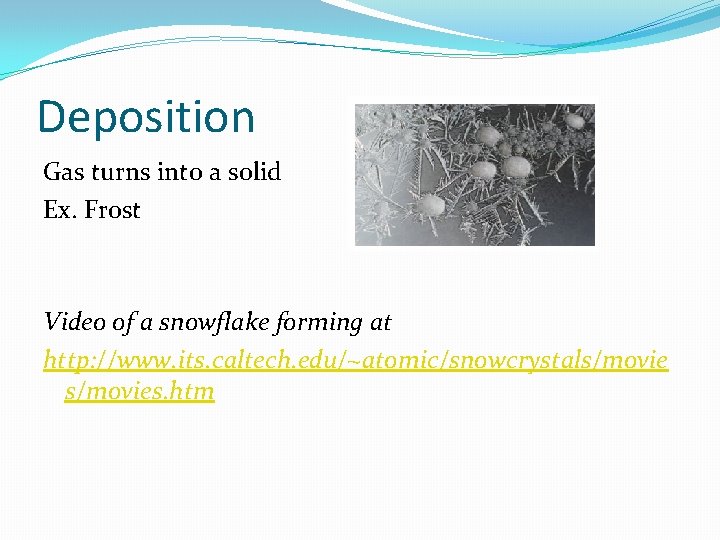 Deposition

Gas turns into a solid

Ex. Frost

Video of a snowflake forming at

http://www.its.caltech.edu/~atomic/snowcrystals/movies/movies.htm